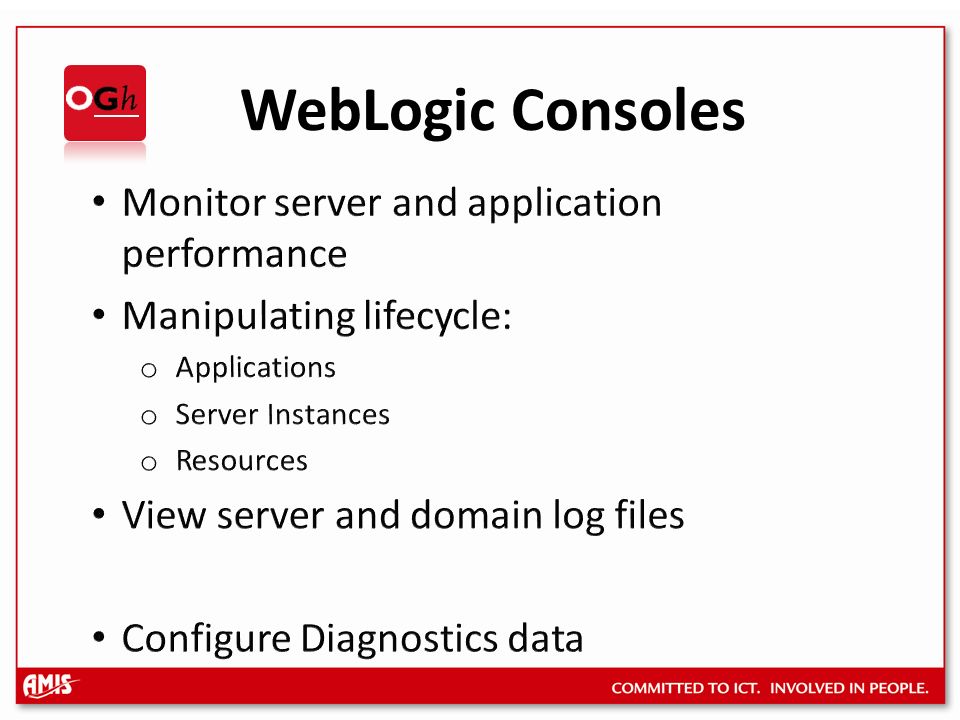 OGh

WebLogic Consoles

• Monitor server and application performance

• Manipulating lifecycle:
  o Applications
  o Server Instances
  o Resources

• View server and domain log files

• Configure Diagnostics data

AMIS

COMMITTED TO ICT. INVOLVED IN PEOPLE.